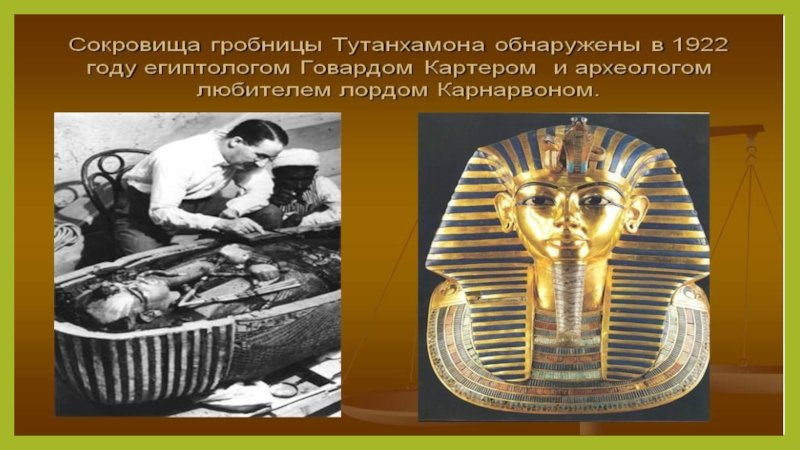 Сокровища гробницы Тутанхамона обнаружены в 1922 году египтологом Говардом Картером  и археологом любителем лордом Карнарвоном.